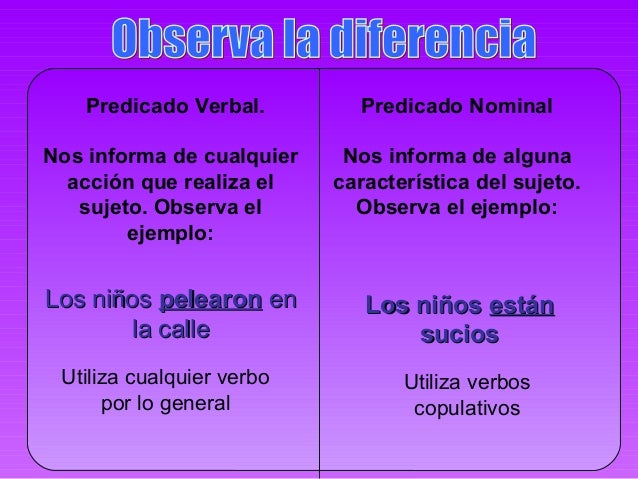 Observa la diferencia

Predicado Verbal.

Nos informa de cualquier acción que realiza el sujeto. Observa el ejemplo:

Los niños pelearon en la calle

Utiliza cualquier verbo por lo general

Predicado Nominal

Nos informa de alguna característica del sujeto. Observa el ejemplo:

Los niños están sucios

Utiliza verbos copulativos